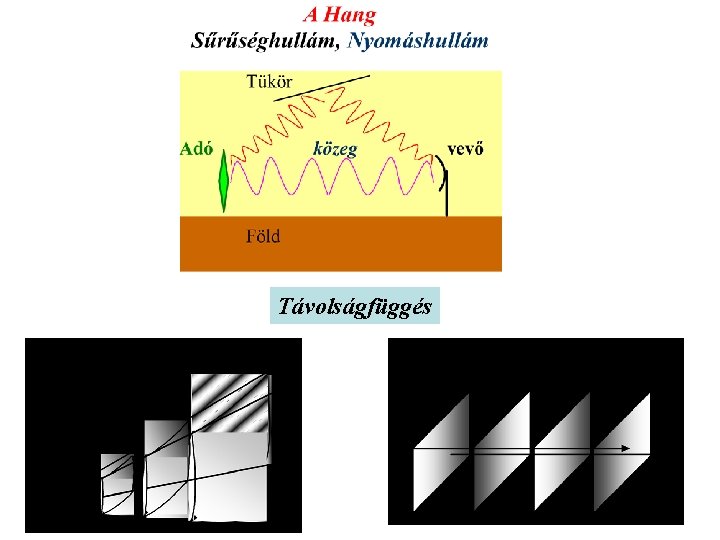 A Hang
Sűrűséghullám, Nyomáshullám

Tükör
Adó
közeg
vevő
Föld

Távolságfüggés